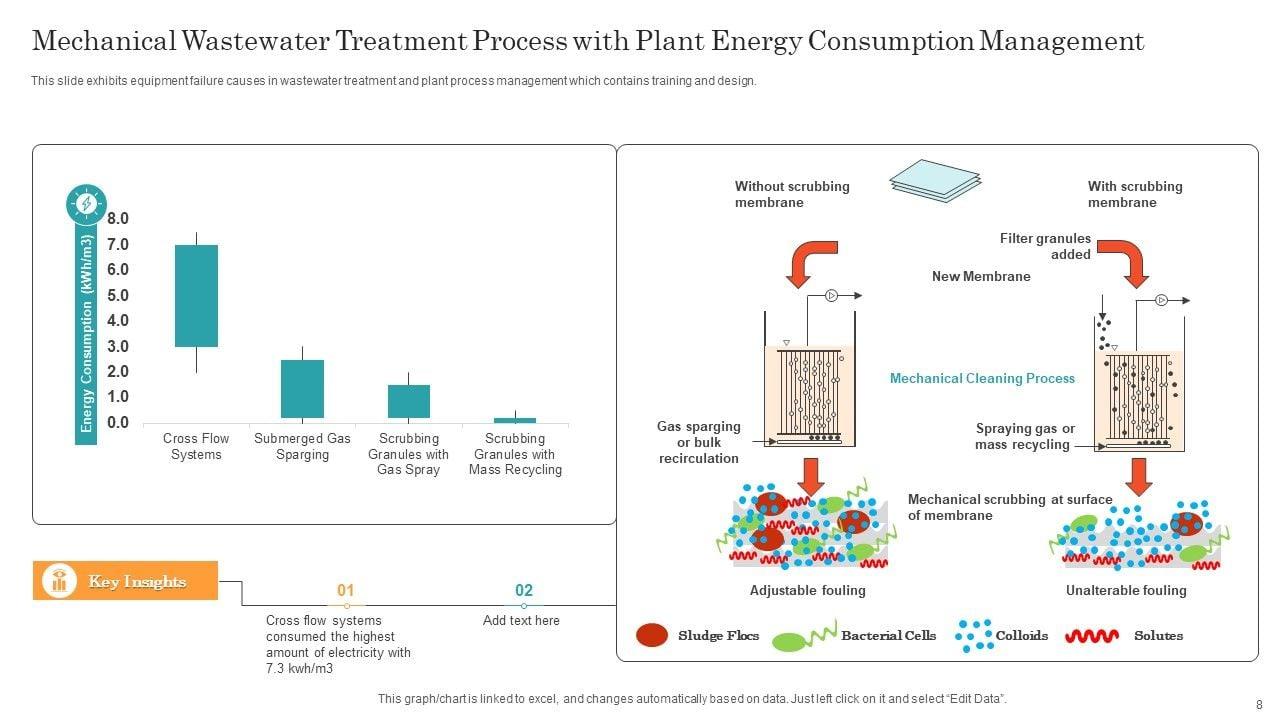 Mechanical Wastewater Treatment Process with Plant Energy Consumption Management

This slide exhibits equipment failure causes in wastewater treatment and plant process management which contains training and design.

Energy Consumption (kWh/m3)

8.0
7.0
6.0
5.0
4.0
3.0
2.0
1.0
0.0

Cross Flow Systems
Submerged Gas Sparging
Scrubbing Granules with Gas Spray
Scrubbing Granules with Mass Recycling

Key Insights

01
Cross flow systems consumed the highest amount of electricity with 7.3 kwh/m3

02
Add text here

Without scrubbing membrane

With scrubbing membrane

Filter granules added

New Membrane

Mechanical Cleaning Process

Gas sparging or bulk recirculation

Spraying gas or mass recycling

Mechanical scrubbing at surface of membrane

Adjustable fouling

Unalterable fouling

Sludge Flocs
Bacterial Cells
Colloids
Solutes

This graph/chart is linked to excel, and changes automatically based on data. Just left click on it and select "Edit Data".

8